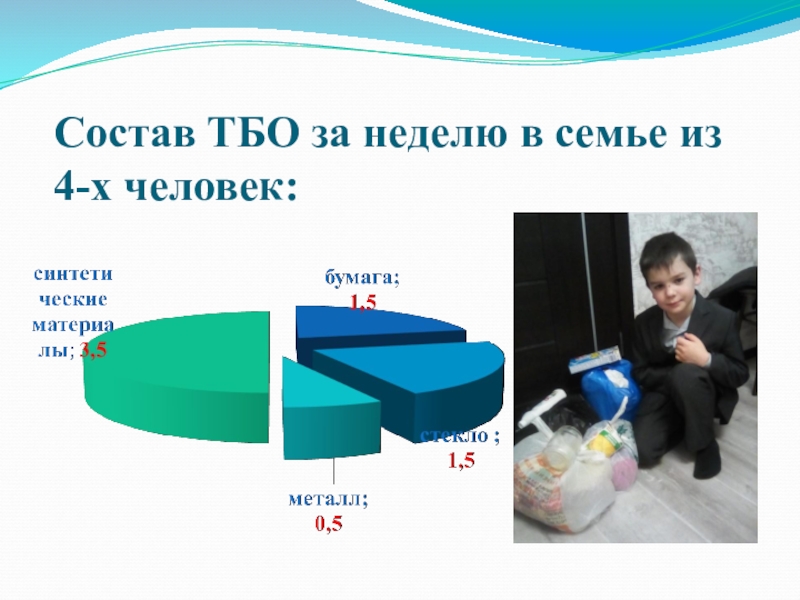 Состав ТБО за неделю в семье из 4-х человек:

синтетические материалы; 3,5

бумага; 1,5

стекло ; 1,5

металл; 0,5